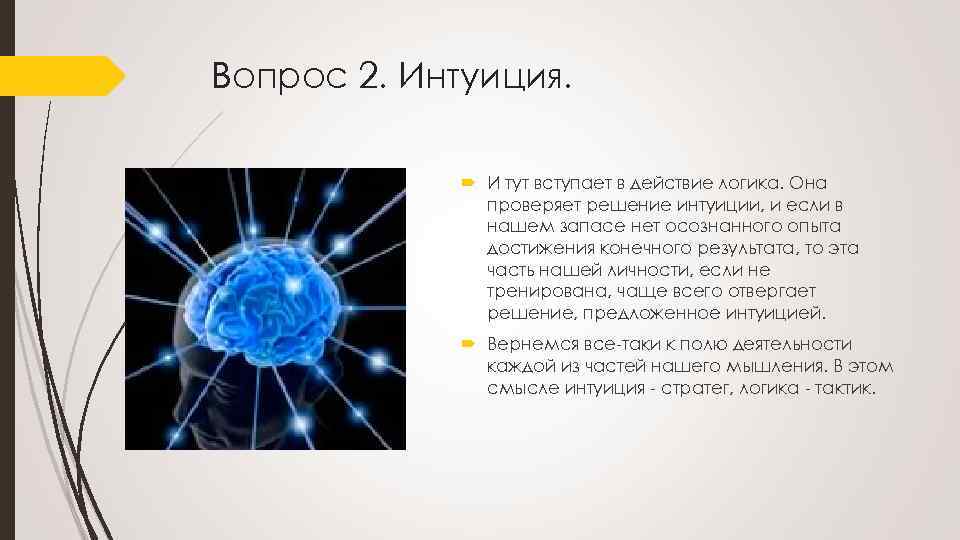 Вопрос 2. Интуиция.

И тут вступает в действие логика. Она проверяет решение интуиции, и если в нашем запасе нет осознанного опыта достижения конечного результата, то эта часть нашей личности, если не тренирована, чаще всего отвергает решение, предложенное интуицией.

Вернемся все-таки к полю деятельности каждой из частей нашего мышления. В этом смысле интуиция - стратег, логика - тактик.